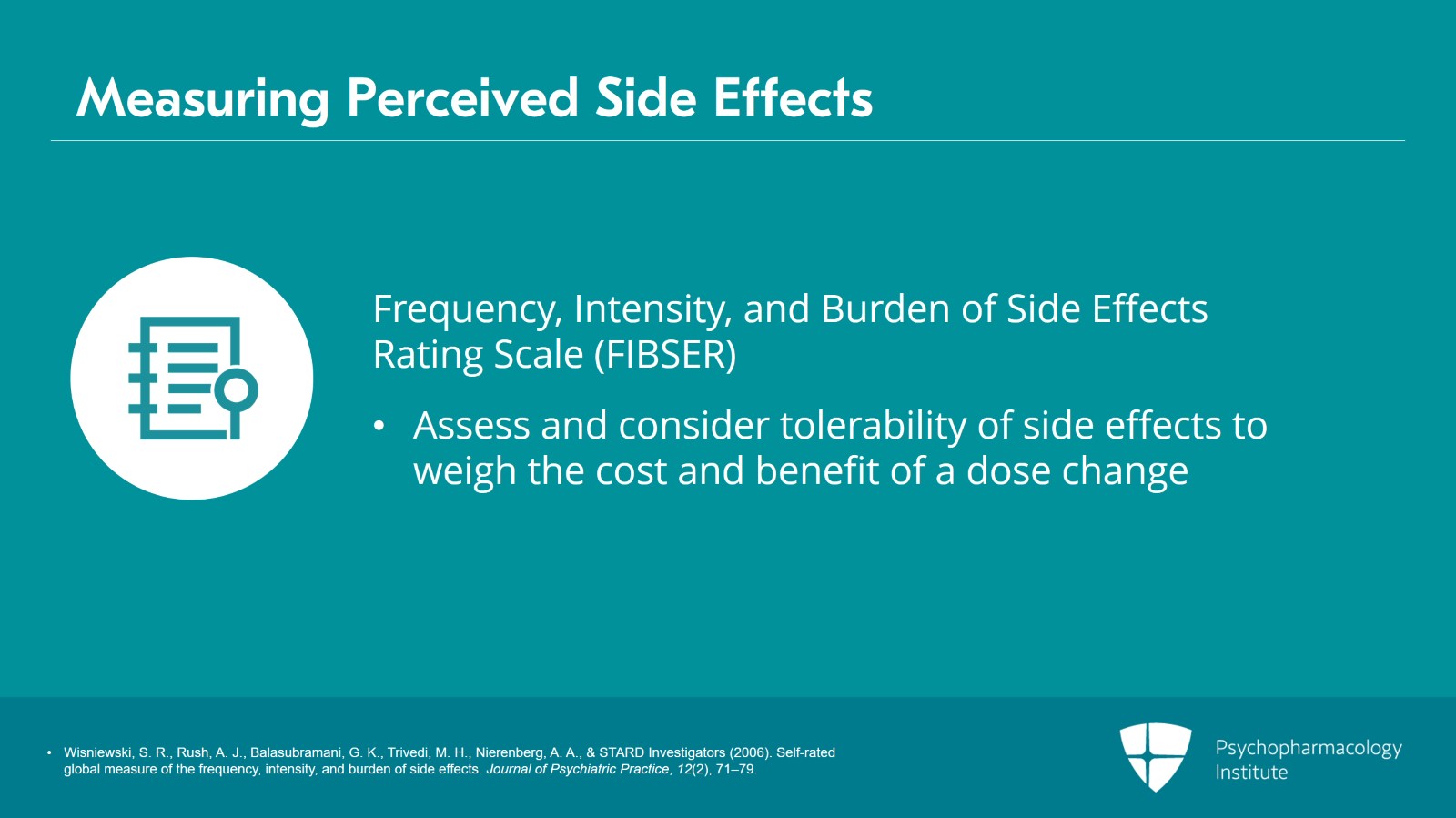 Measuring Perceived Side Effects

Frequency, Intensity, and Burden of Side Effects Rating Scale (FIBSER)

• Assess and consider tolerability of side effects to weigh the cost and benefit of a dose change

• Wisniewski, S. R., Rush, A. J., Balasubramani, G. K., Trivedi, M. H., Nierenberg, A. A., & STARD Investigators (2006). Self-rated global measure of the frequency, intensity, and burden of side effects. Journal of Psychiatric Practice, 12(2), 71–79.

Psychopharmacology Institute